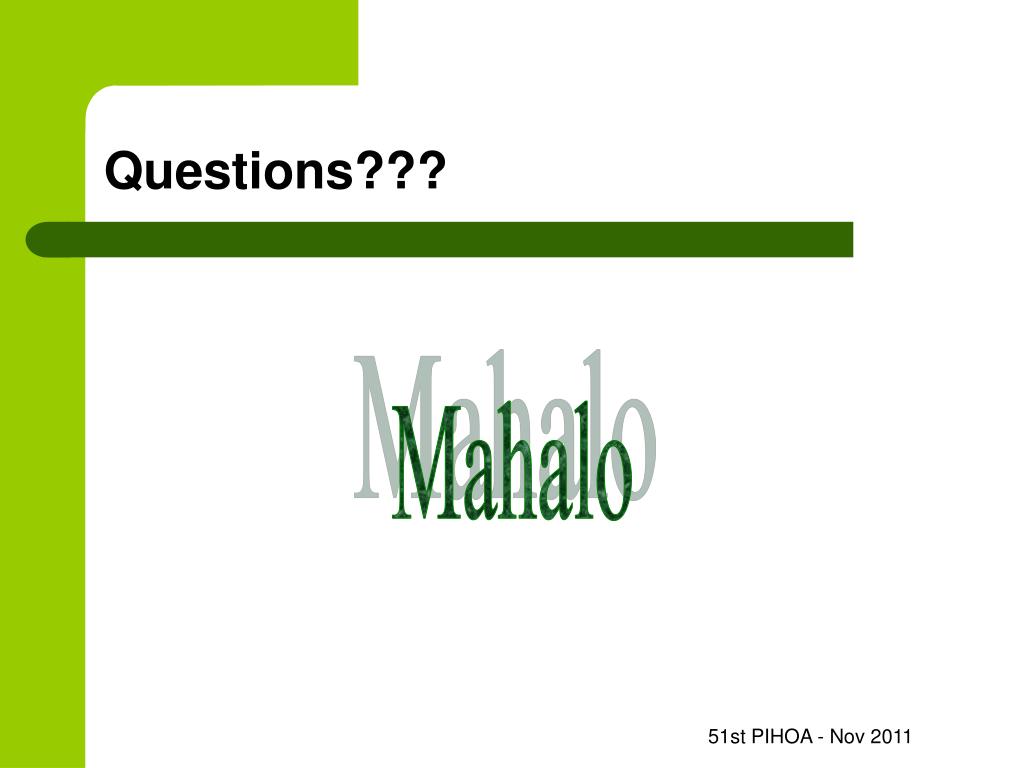 Questions???

Mahalo

51st PIHOA - Nov 2011